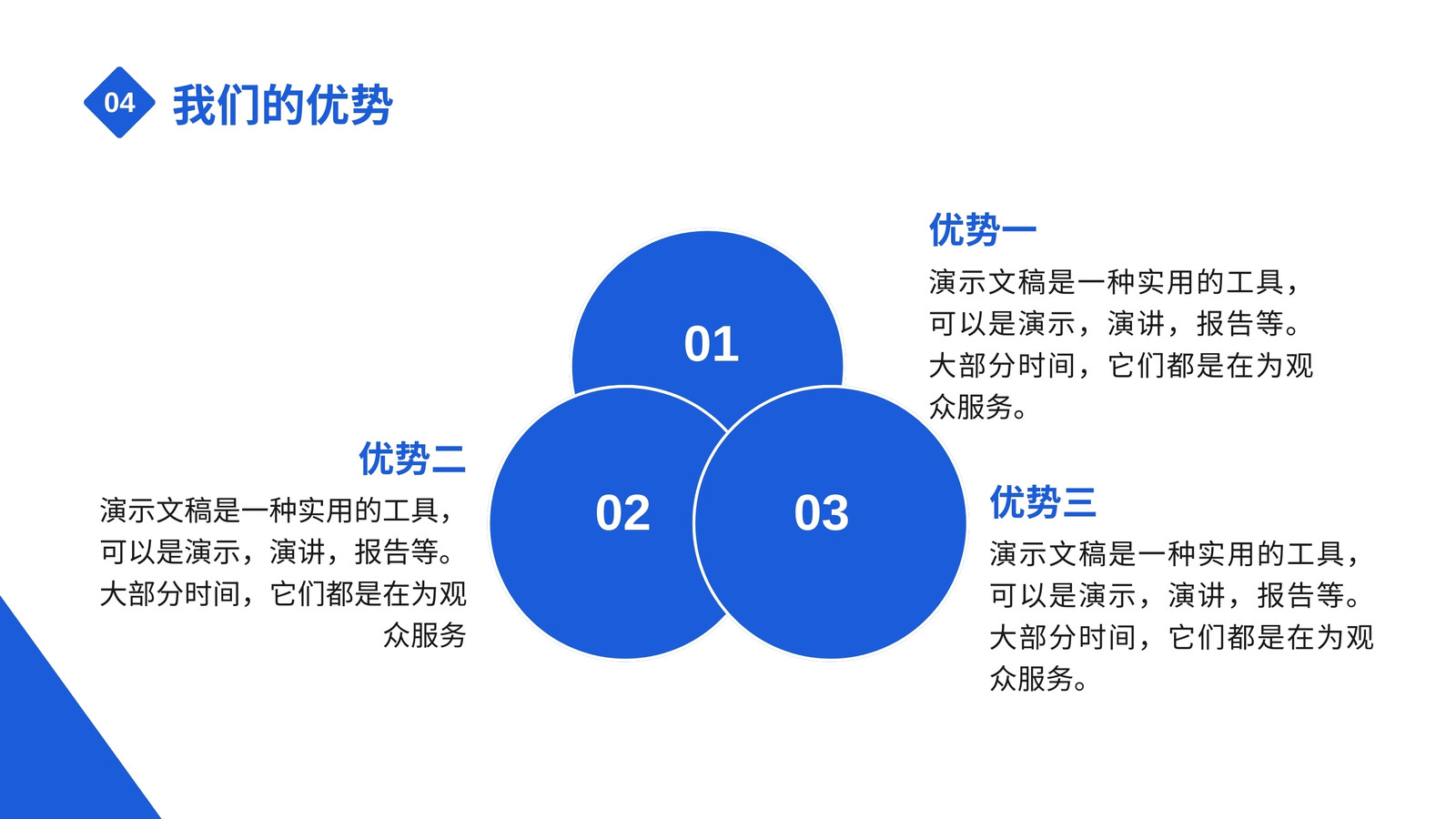 04 我们的优势

01

优势一
演示文稿是一种实用的工具，可以是演示，演讲，报告等。大部分时间，它们都是在为观众服务。

优势二
演示文稿是一种实用的工具，可以是演示，演讲，报告等。大部分时间，它们都是在为观众服务

02

03

优势三
演示文稿是一种实用的工具，可以是演示，演讲，报告等。大部分时间，它们都是在为观众服务。